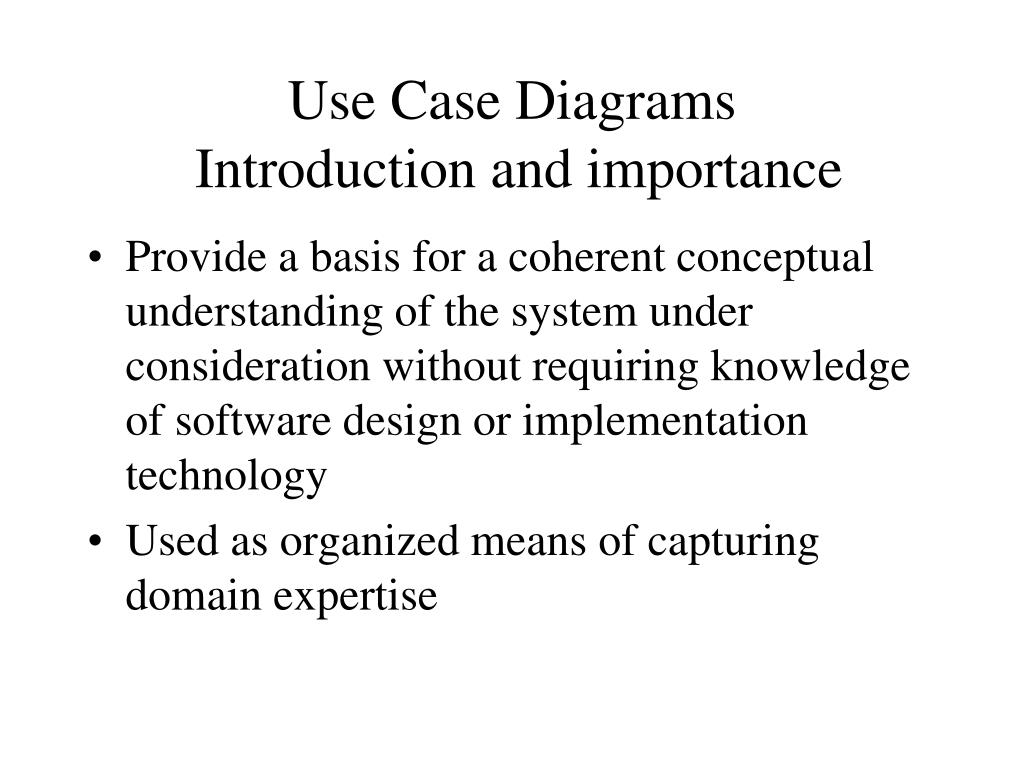 Use Case Diagrams
Introduction and importance

• Provide a basis for a coherent conceptual understanding of the system under consideration without requiring knowledge of software design or implementation technology
• Used as organized means of capturing domain expertise